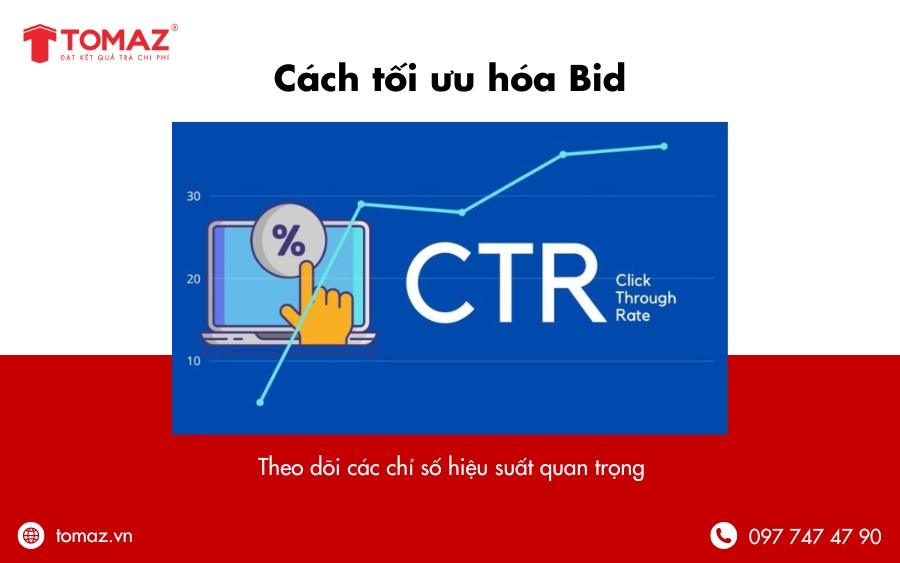 TOMAZ®
ĐẠT KẾT QUẢ TRẢ CHI PHÍ

Cách tối ưu hóa Bid

30
20
10
%
CTR Click Through Rate

Theo dõi các chỉ số hiệu suất quan trọng

tomaz.vn

097 747 47 90